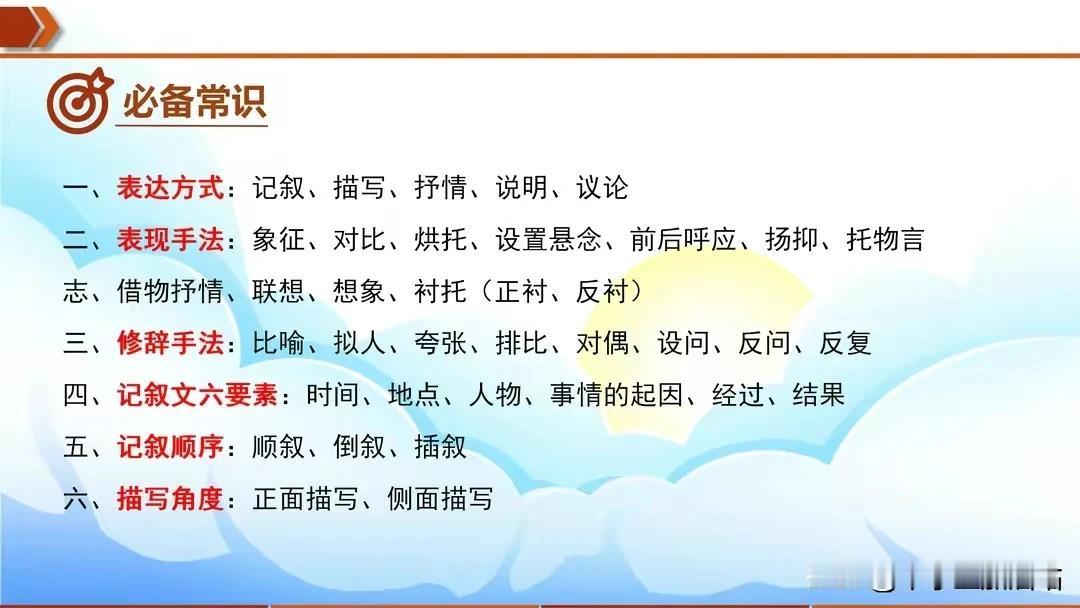 必备常识

一、表达方式：记叙、描写、抒情、说明、议论

二、表现手法：象征、对比、烘托、设置悬念、前后呼应、扬抑、托物言志、借物抒情、联想、想象、衬托（正衬、反衬）

三、修辞手法：比喻、拟人、夸张、排比、对偶、设问、反问、反复

四、记叙文六要素：时间、地点、人物、事情的起因、经过、结果

五、记叙顺序：顺叙、倒叙、插叙

六、描写角度：正面描写、侧面描写